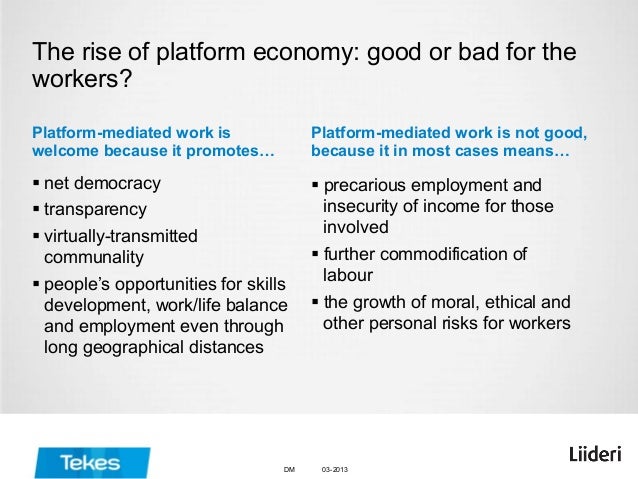 The rise of platform economy: good or bad for the workers?

Platform-mediated work is welcome because it promotes…

▪ net democracy
▪ transparency
▪ virtually-transmitted communality
▪ people's opportunities for skills development, work/life balance and employment even through long geographical distances

Platform-mediated work is not good, because it in most cases means…

▪ precarious employment and insecurity of income for those involved
▪ further commodification of labour
▪ the growth of moral, ethical and other personal risks for workers

Tekes

DM 03-2013

Liideri